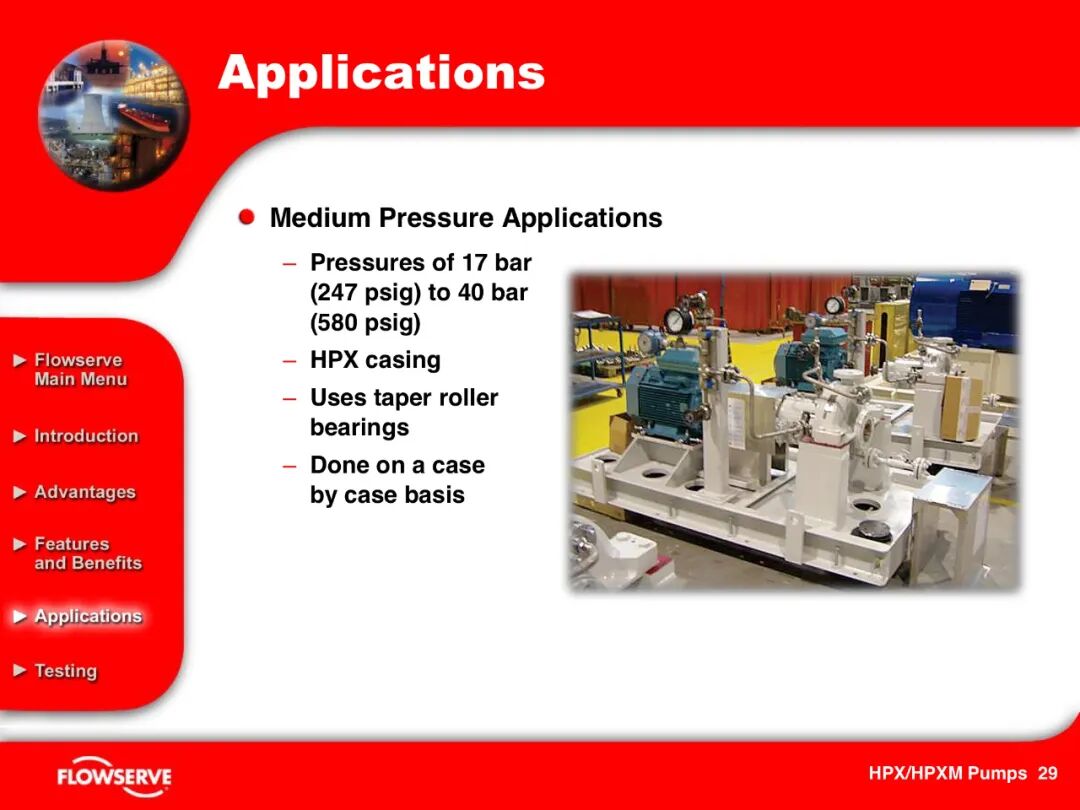 Applications

Medium Pressure Applications

– Pressures of 17 bar (247 psig) to 40 bar (580 psig)

– HPX casing

– Uses taper roller bearings

– Done on a case by case basis

► Flowserve Main Menu

► Introduction

► Advantages

► Features and Benefits

► Applications

► Testing

FLOWSERVE

HPX/HPXM Pumps 29